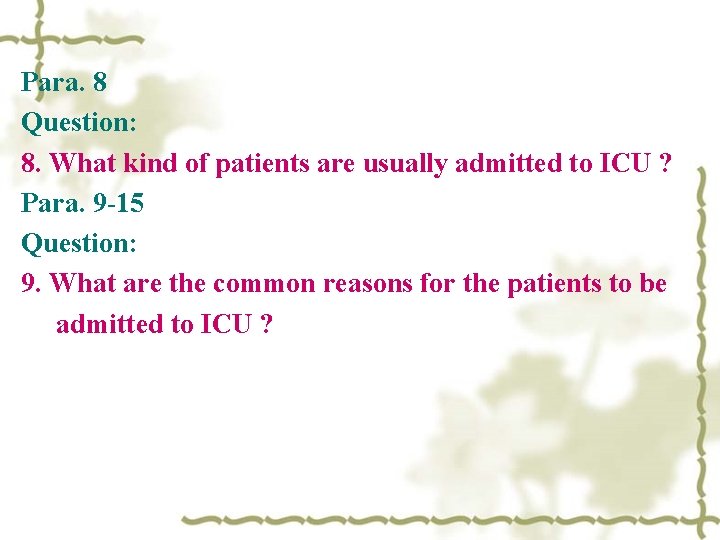 Para. 8
Question:
8. What kind of patients are usually admitted to ICU ?
Para. 9-15
Question:
9. What are the common reasons for the patients to be admitted to ICU ?